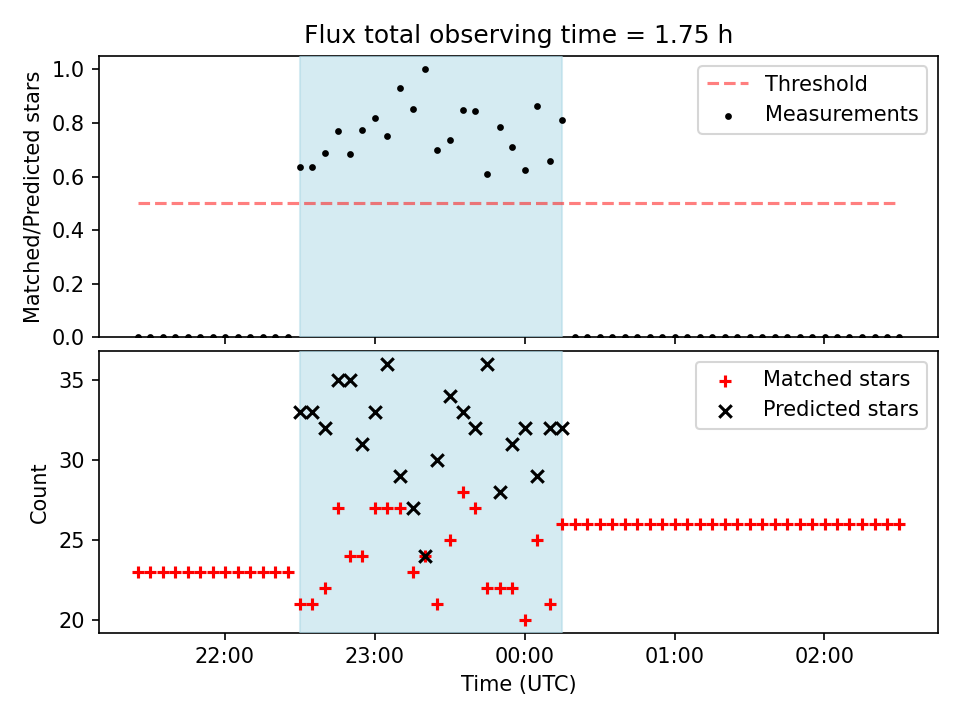 Flux total observing time = 1.75 h

Matched/Predicted stars

1.0
0.8
0.6
0.4
0.2
0.0

Threshold
Measurements

Count

35
30
25
20

Matched stars
Predicted stars

22:00
23:00
00:00
01:00
02:00

Time (UTC)